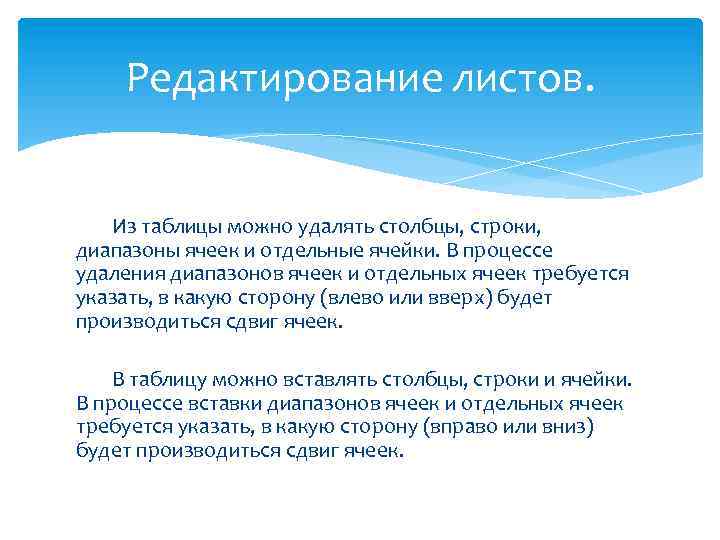 Редактирование листов.

Из таблицы можно удалять столбцы, строки, диапазоны ячеек и отдельные ячейки. В процессе удаления диапазонов ячеек и отдельных ячеек требуется указать, в какую сторону (влево или вверх) будет производиться сдвиг ячеек.

В таблицу можно вставлять столбцы, строки и ячейки. В процессе вставки диапазонов ячеек и отдельных ячеек требуется указать, в какую сторону (вправо или вниз) будет производиться сдвиг ячеек.